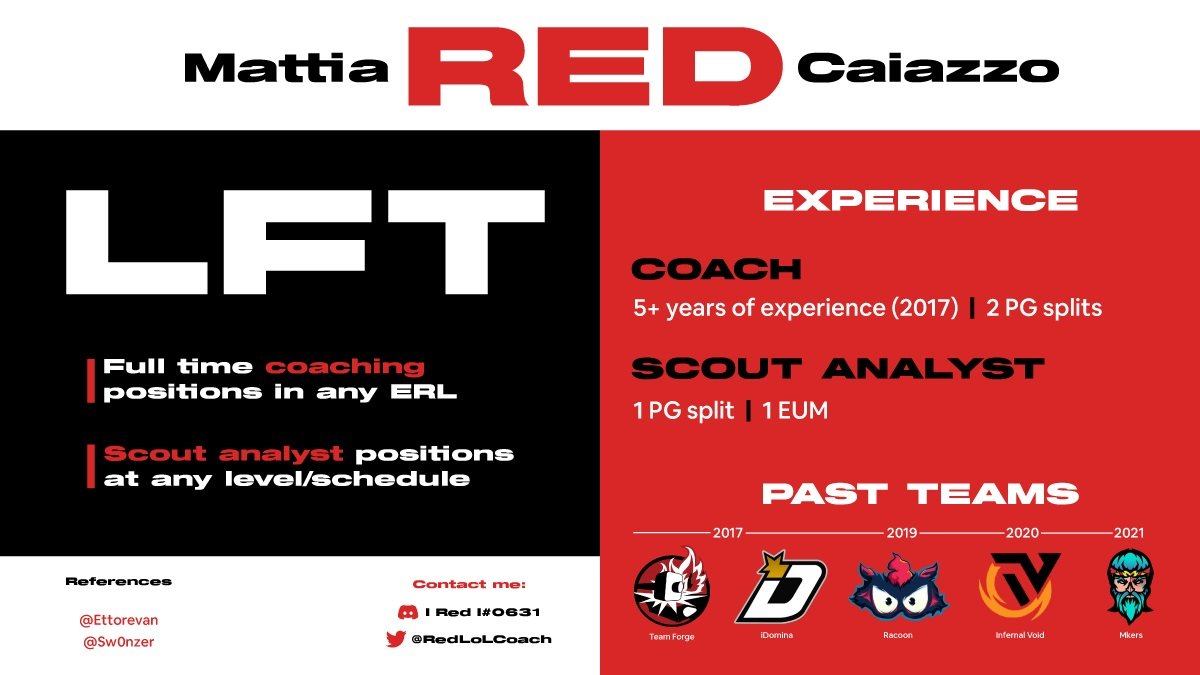 Mattia RED Caiazzo

LFT

Full time coaching positions in any ERL

Scout analyst positions at any level/schedule

References

@Ettorevan
@Sw0nzer

Contact me:

I Red I#0631
@RedLoLCoach

EXPERIENCE

COACH
5+ years of experience (2017) | 2 PG splits

SCOUT ANALYST
1 PG split | 1 EUM

PAST TEAMS

2017 2019 2020 2021

Team Forge
iDomina
Racoon
Infernal Void
Mkers